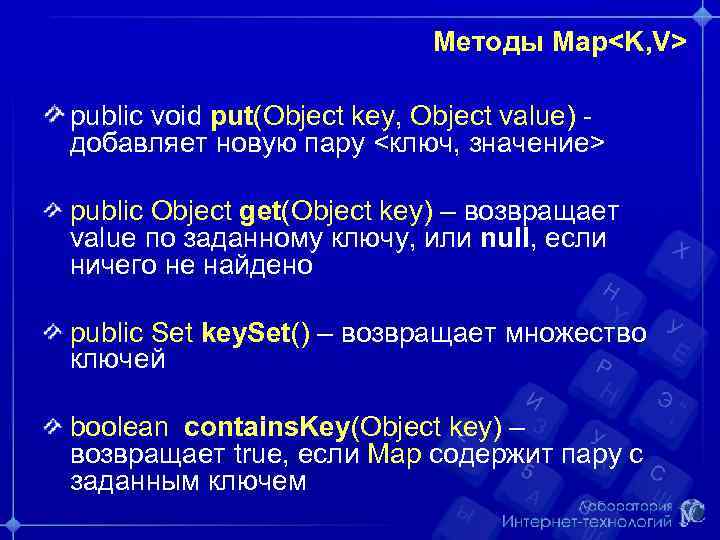 Методы Map<K,V>

public void put(Object key, Object value) - добавляет новую пару <ключ, значение>

public Object get(Object key) – возвращает value по заданному ключу, или null, если ничего не найдено

public Set keySet() – возвращает множество ключей

boolean containsKey(Object key) – возвращает true, если Map содержит пару с заданным ключем

Лаборатория Интернет-технологий